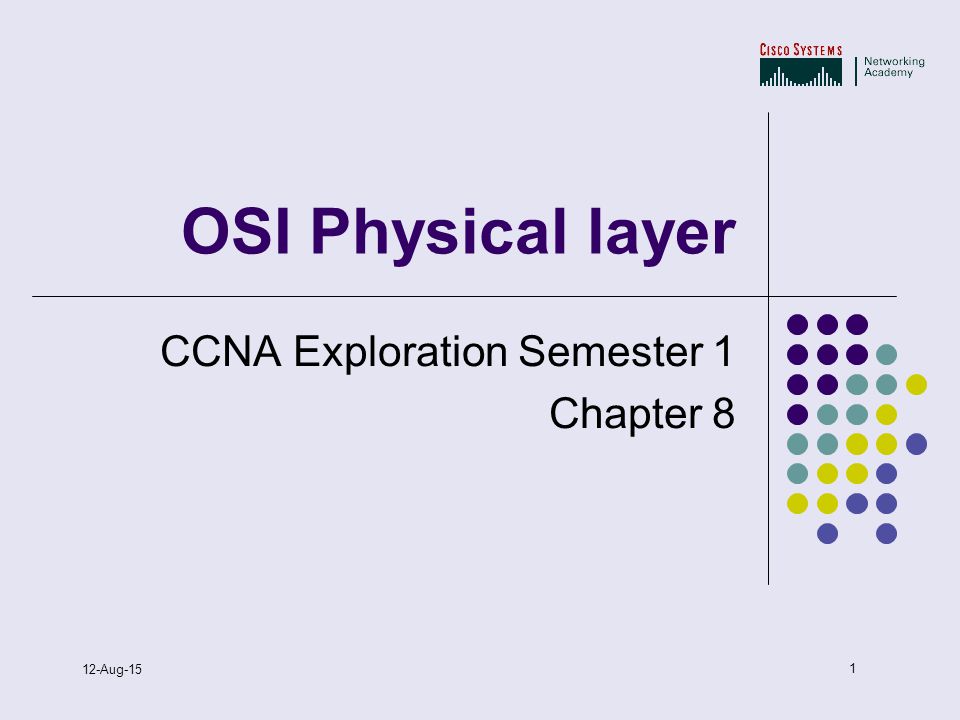 CISCO SYSTEMS
Networking Academy

OSI Physical layer

CCNA Exploration Semester 1
Chapter 8

12-Aug-15

1